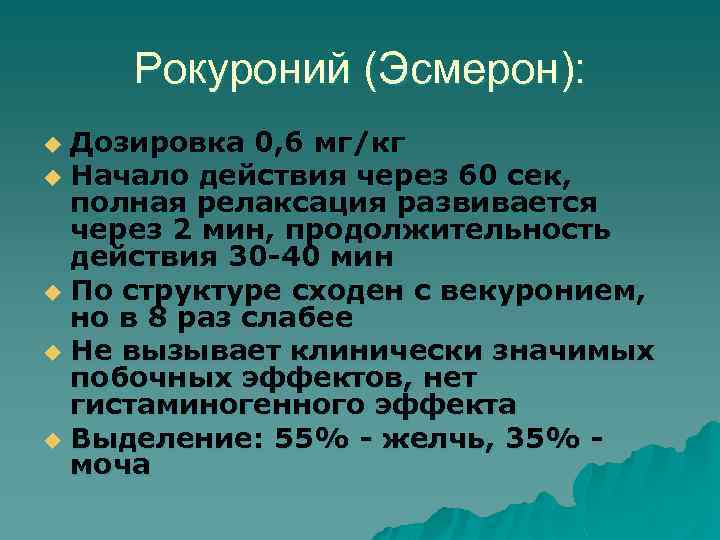 Рокуроний (Эсмерон):

Дозировка 0,6 мг/кг

Начало действия через 60 сек, полная релаксация развивается через 2 мин, продолжительность действия 30-40 мин

По структуре сходен с векуронием, но в 8 раз слабее

Не вызывает клинически значимых побочных эффектов, нет гистаминогенного эффекта

Выделение: 55% - желчь, 35% - моча